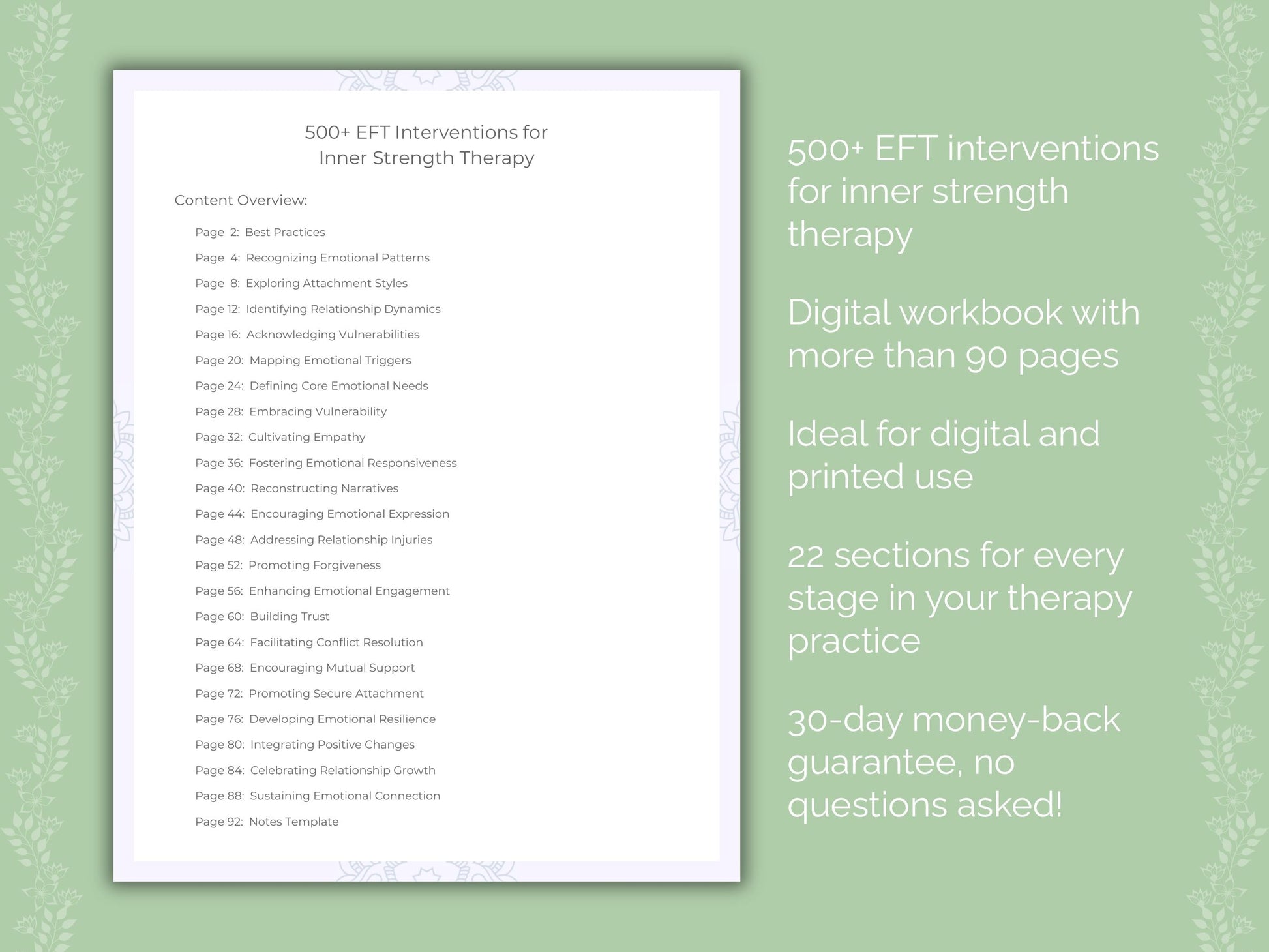 500+ EFT Interventions for
Inner Strength Therapy

Content Overview:

Page 2: Best Practices
Page 4: Recognizing Emotional Patterns
Page 8: Exploring Attachment Styles
Page 12: Identifying Relationship Dynamics
Page 16: Acknowledging Vulnerabilities
Page 20: Mapping Emotional Triggers
Page 24: Defining Core Emotional Needs
Page 28: Embracing Vulnerability
Page 32: Cultivating Empathy
Page 36: Fostering Emotional Responsiveness
Page 40: Reconstructing Narratives
Page 44: Encouraging Emotional Expression
Page 48: Addressing Relationship Injuries
Page 52: Promoting Forgiveness
Page 56: Enhancing Emotional Engagement
Page 60: Building Trust
Page 64: Facilitating Conflict Resolution
Page 68: Encouraging Mutual Support
Page 72: Promoting Secure Attachment
Page 76: Developing Emotional Resilience
Page 80: Integrating Positive Changes
Page 84: Celebrating Relationship Growth
Page 88: Sustaining Emotional Connection
Page 92: Notes Template

500+ EFT interventions for inner strength therapy

Digital workbook with more than 90 pages

Ideal for digital and printed use

22 sections for every stage in your therapy practice

30-day money-back guarantee, no questions asked!